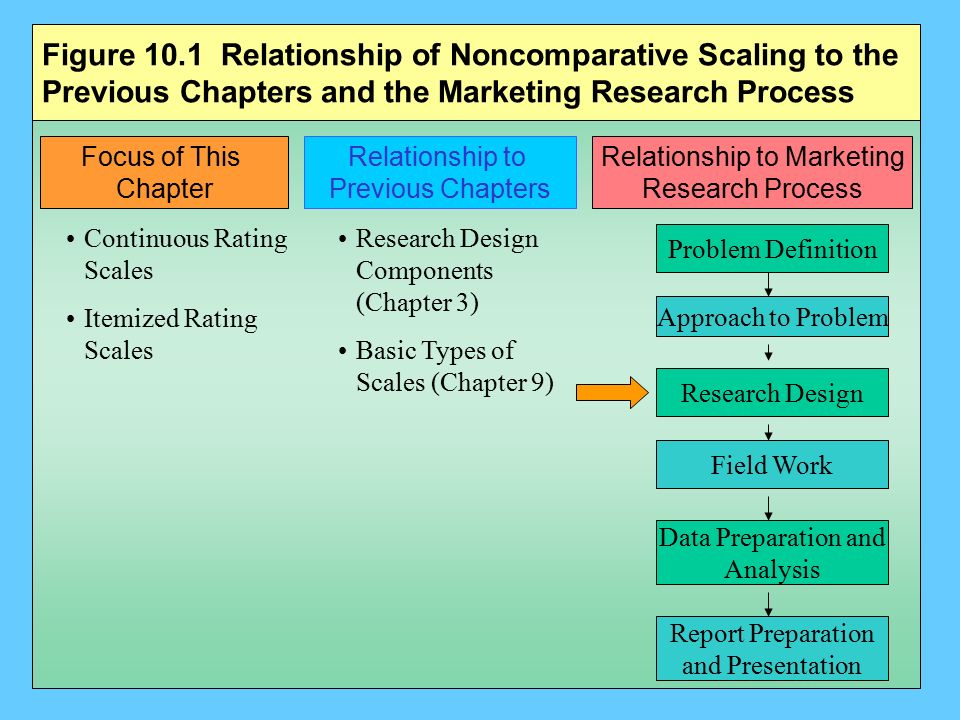 Figure 10.1 Relationship of Noncomparative Scaling to the Previous Chapters and the Marketing Research Process

Focus of This Chapter

• Continuous Rating Scales

• Itemized Rating Scales

Relationship to Previous Chapters

• Research Design Components (Chapter 3)

• Basic Types of Scales (Chapter 9)

Relationship to Marketing Research Process

Problem Definition

Approach to Problem

Research Design

Field Work

Data Preparation and Analysis

Report Preparation and Presentation